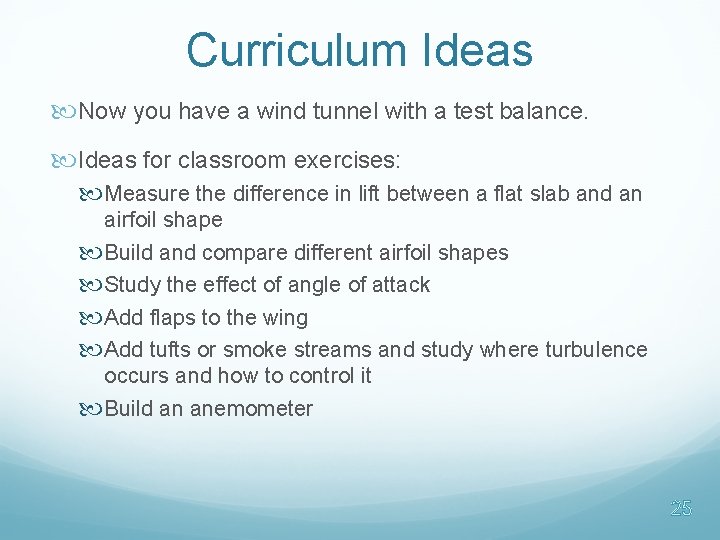 Curriculum Ideas

Now you have a wind tunnel with a test balance.

Ideas for classroom exercises:

Measure the difference in lift between a flat slab and an airfoil shape

Build and compare different airfoil shapes

Study the effect of angle of attack

Add flaps to the wing

Add tufts or smoke streams and study where turbulence occurs and how to control it

Build an anemometer

25